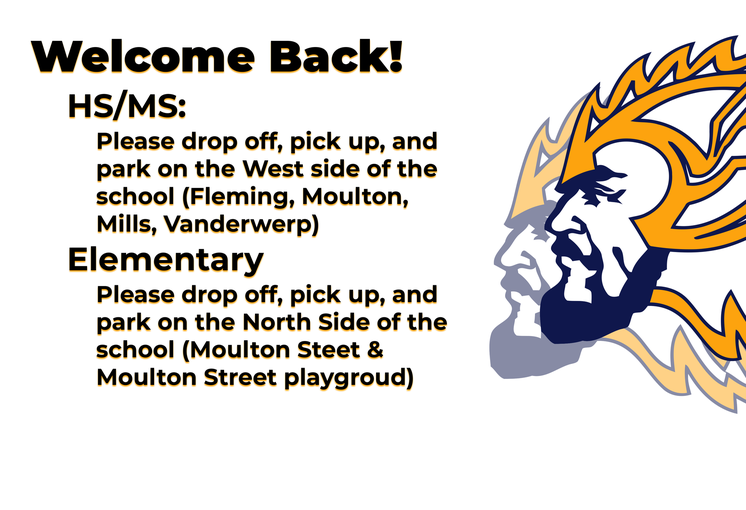 Welcome Back!

HS/MS:

Please drop off, pick up, and park on the West side of the school (Fleming, Moulton, Mills, Vanderwerp)

Elementary

Please drop off, pick up, and park on the North Side of the school (Moulton Steet & Moulton Street playgroud)